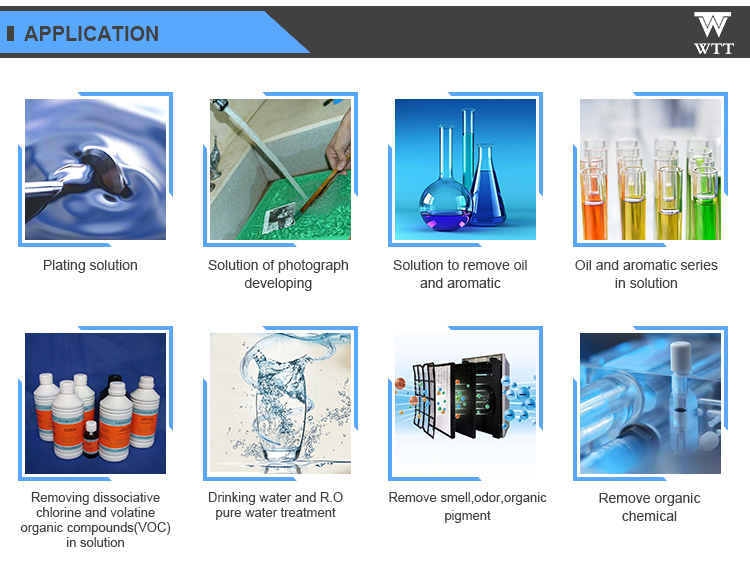 APPLICATION

WTT

Plating solution

Solution of photograph developing

Solution to remove oil and aromatic

Oil and aromatic series in solution

Removing dissociative chlorine and volatine organic compounds(VOC) in solution

Drinking water and R.O pure water treatment

Remove smell,odor,organic pigment

Remove organic chemical